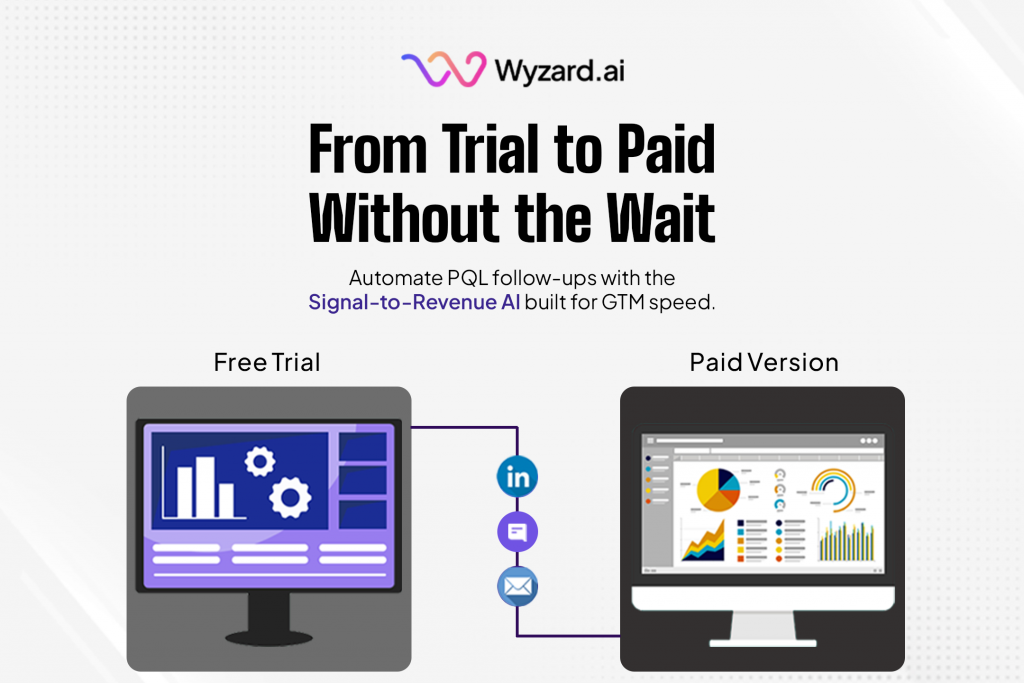 Wyzard.ai

From Trial to Paid Without the Wait

Automate PQL follow-ups with the Signal-to-Revenue AI built for GTM speed.

Free Trial

Paid Version

in